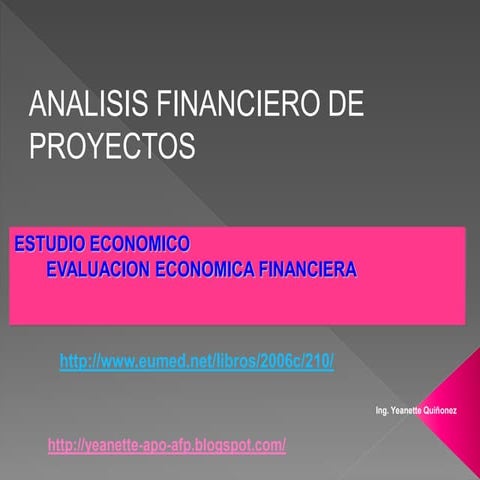 ANALISIS FINANCIERO DE PROYECTOS

ESTUDIO ECONOMICO
EVALUACION ECONOMICA FINANCIERA

http://www.eumed.net/libros/2006c/210/

Ing. Yeanette Quiñonez

http://yeanette-apo-afp.blogspot.com/